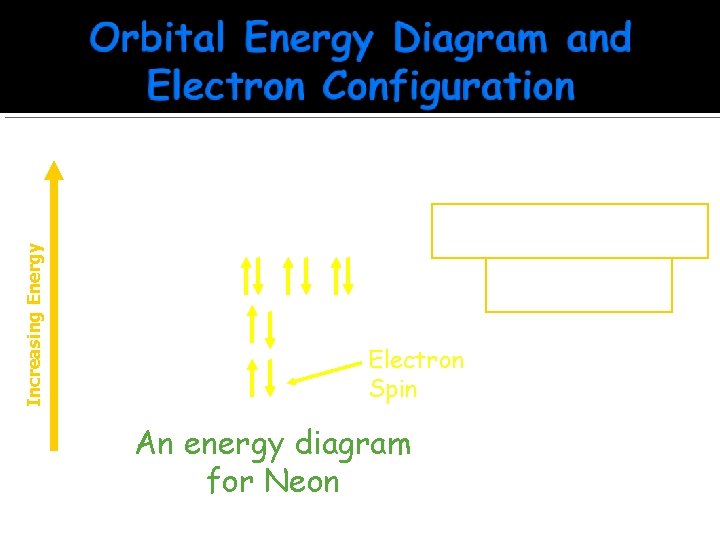 Orbital Energy Diagram and Electron Configuration

Increasing Energy

Electron Spin

An energy diagram for Neon